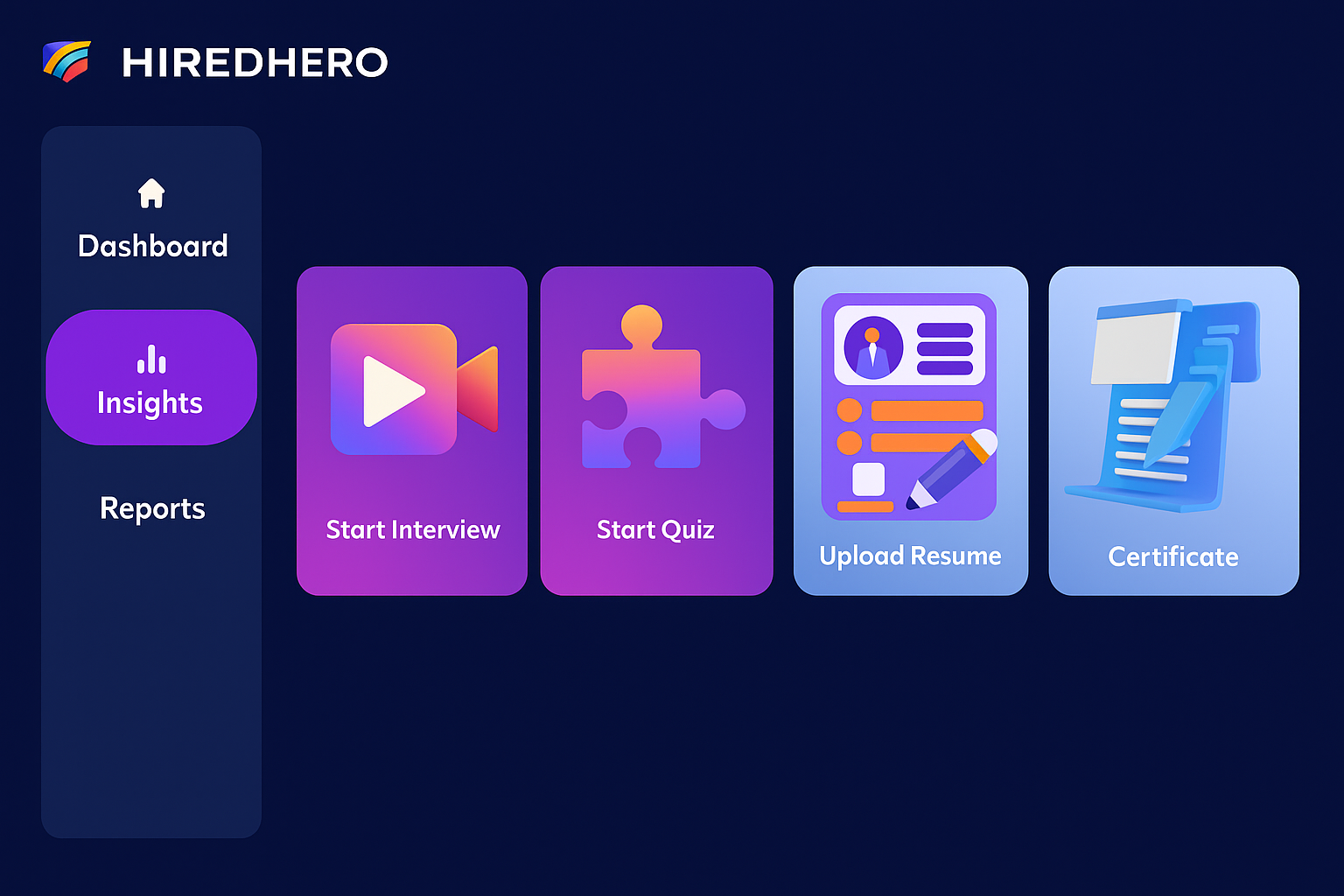 HIREDHERO

Dashboard

Insights

Reports

Start Interview

Start Quiz

Upload Resume

Certificate